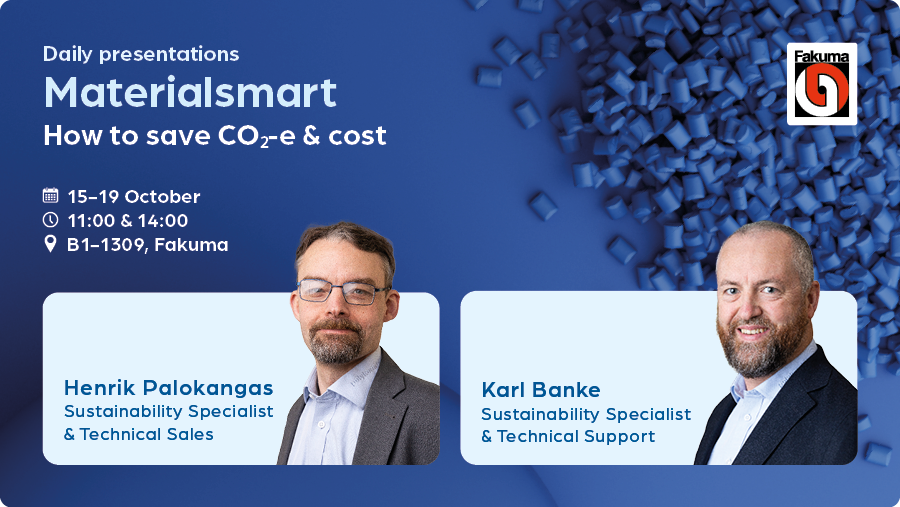 Daily presentations

Materialsmart

How to save $CO_2$-e & cost

Fakuma

15–19 October

11:00 & 14:00

B1–1309, Fakuma

Henrik Palokangas
Sustainability Specialist
& Technical Sales

Karl Banke
Sustainability Specialist
& Technical Support